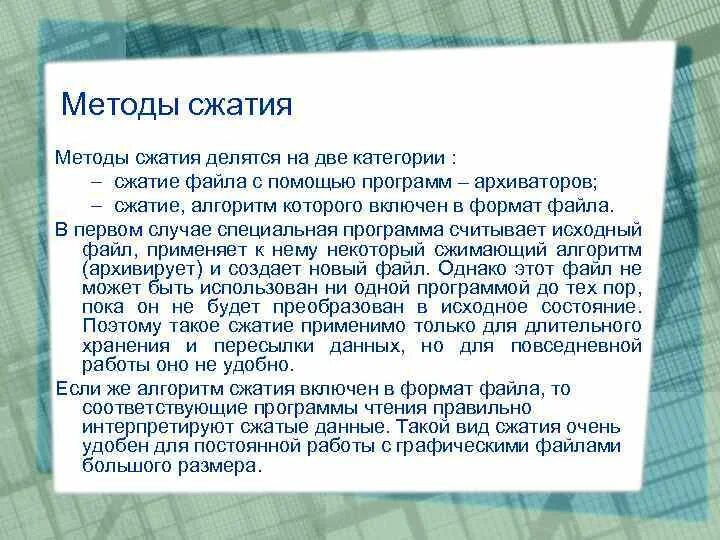 Методы сжатия

Методы сжатия делятся на две категории :

– сжатие файла с помощью программ – архиваторов;

– сжатие, алгоритм которого включен в формат файла.

В первом случае специальная программа считывает исходный файл, применяет к нему некоторый сжимающий алгоритм (архивирует) и создает новый файл. Однако этот файл не может быть использован ни одной программой до тех пор, пока он не будет преобразован в исходное состояние. Поэтому такое сжатие применимо только для длительного хранения и пересылки данных, но для повседневной работы оно не удобно.

Если же алгоритм сжатия включен в формат файла, то соответствующие программы чтения правильно интерпретируют сжатые данные. Такой вид сжатия очень удобен для постоянной работы с графическими файлами большого размера.